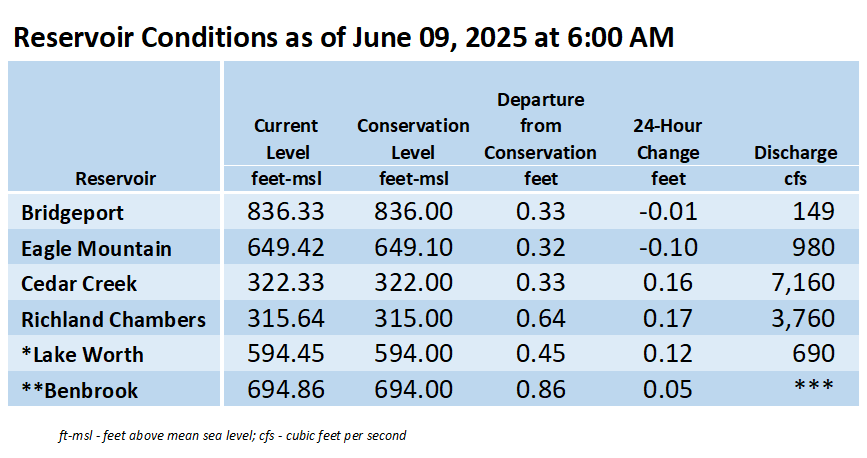 Reservoir Conditions as of June 09, 2025 at 6:00 AM

| Reservoir | Current Level feet-msl | Conservation Level feet-msl | Departure from Conservation feet | 24-Hour Change feet | Discharge cfs |
|---|---|---|---|---|---|
| Bridgeport | 836.33 | 836.00 | 0.33 | -0.01 | 149 |
| Eagle Mountain | 649.42 | 649.10 | 0.32 | -0.10 | 980 |
| Cedar Creek | 322.33 | 322.00 | 0.33 | 0.16 | 7,160 |
| Richland Chambers | 315.64 | 315.00 | 0.64 | 0.17 | 3,760 |
| *Lake Worth | 594.45 | 594.00 | 0.45 | 0.12 | 690 |
| **Benbrook | 694.86 | 694.00 | 0.86 | 0.05 | *** |

ft-msl - feet above mean sea level; cfs - cubic feet per second